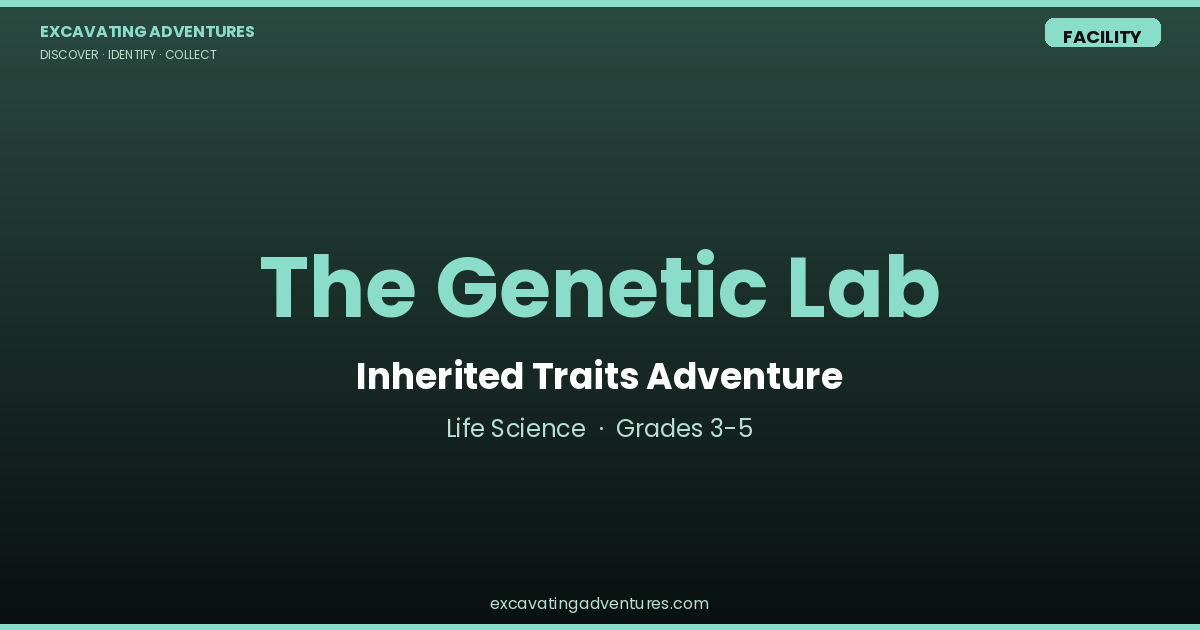 EXCAVATING ADVENTURES
DISCOVER · IDENTIFY · COLLECT

FACILITY

The Genetic Lab

Inherited Traits Adventure

Life Science · Grades 3-5

excavatingadventures.com